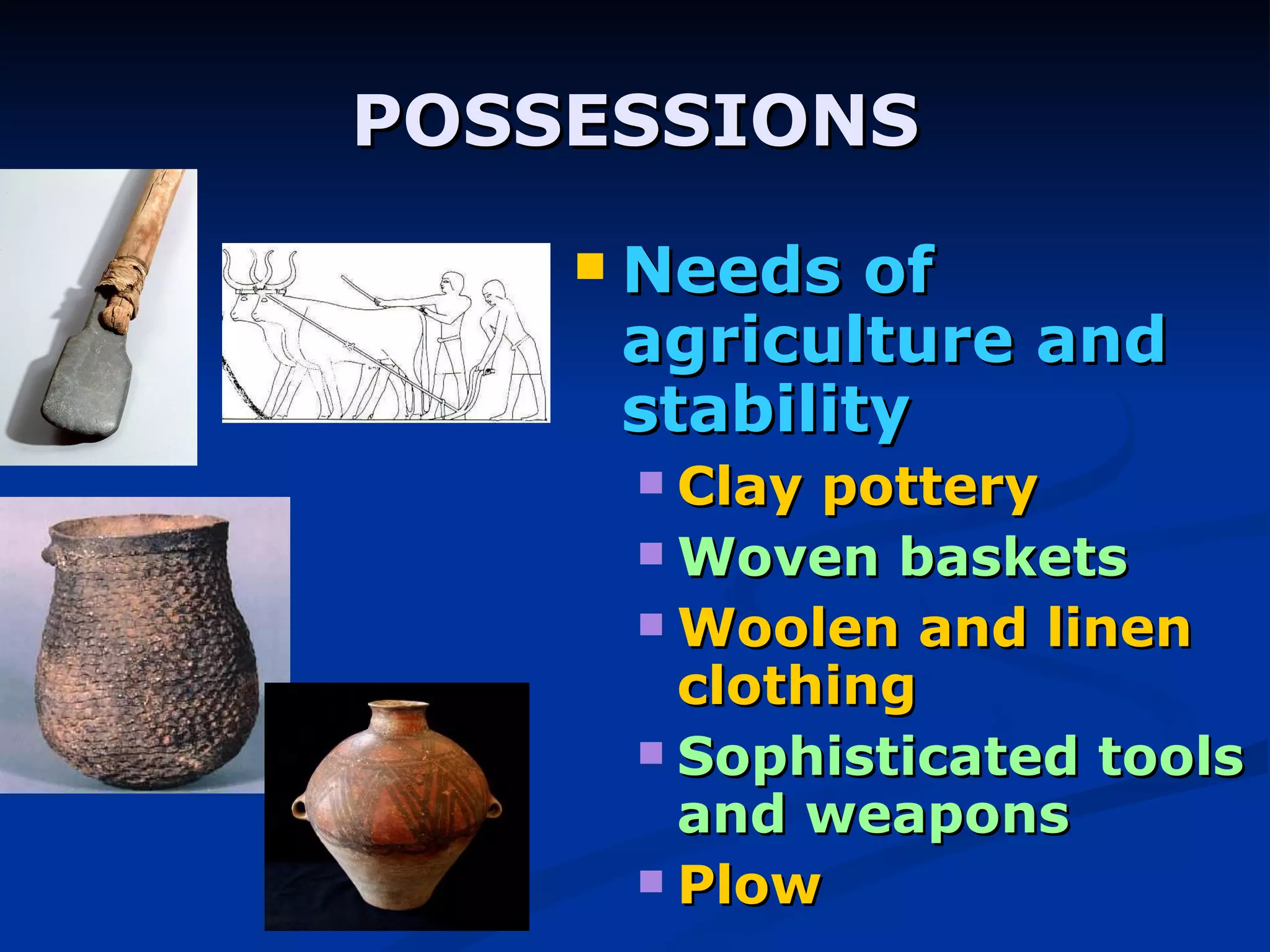 POSSESSIONS

- Needs of agriculture and stability
  - Clay pottery
  - Woven baskets
  - Woolen and linen clothing
  - Sophisticated tools and weapons
  - Plow